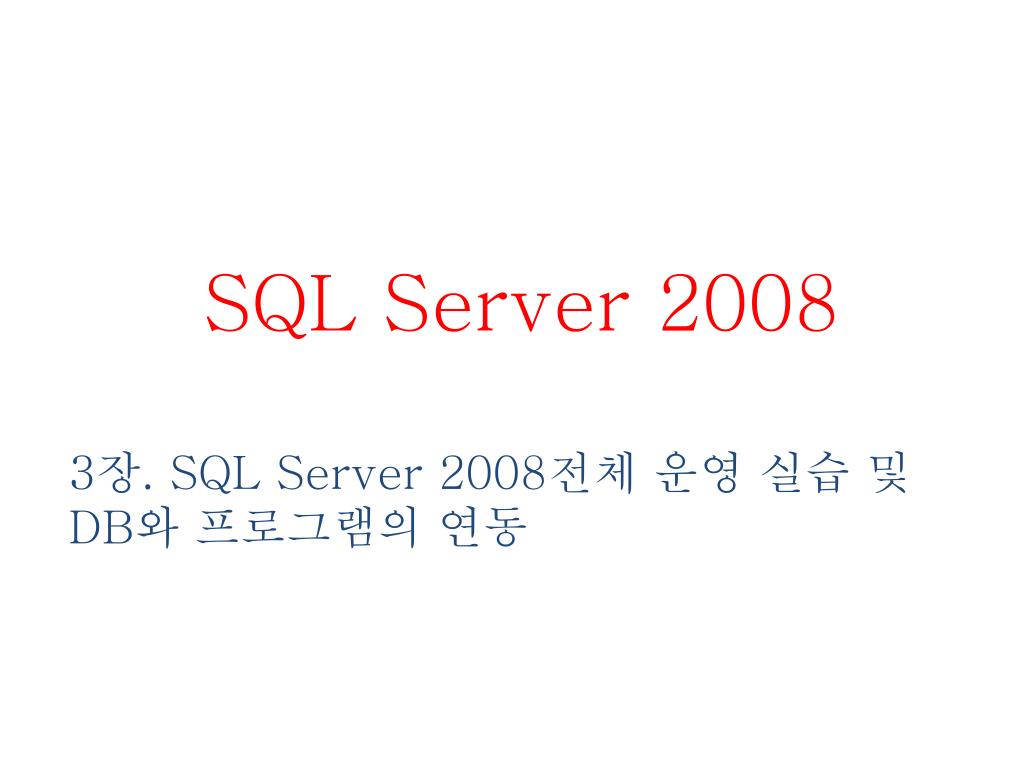 SQL Server 2008

3장. SQL Server 2008전체 운영 실습 및 DB와 프로그램의 연동